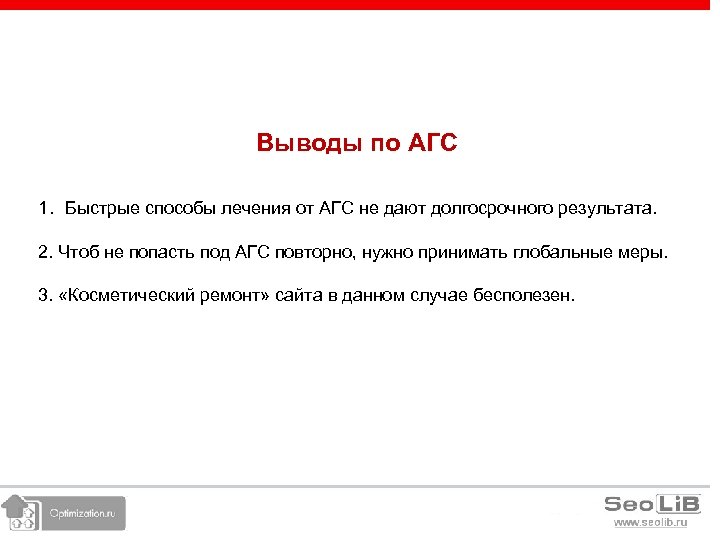 Выводы по АГС

1. Быстрые способы лечения от АГС не дают долгосрочного результата.

2. Чтоб не попасть под АГС повторно, нужно принимать глобальные меры.

3. «Косметический ремонт» сайта в данном случае бесполезен.

Optimization.ru

SeoLiB
www.seolib.ru